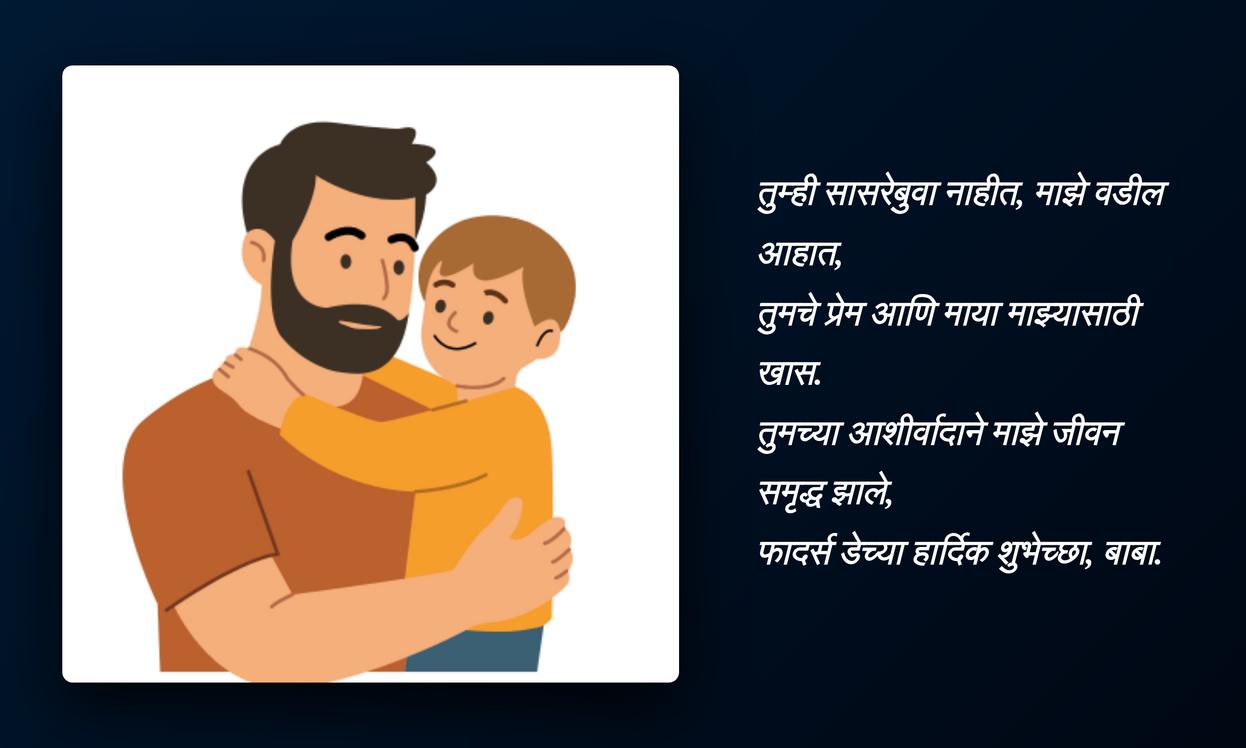 तुम्ही सासरेबुवा नाहीत, माझे वडील आहात,
तुमचे प्रेम आणि माया माझ्यासाठी खास.
तुमच्या आशीर्वादाने माझे जीवन समृद्ध झाले,
फादर्स डेच्या हार्दिक शुभेच्छा, बाबा.